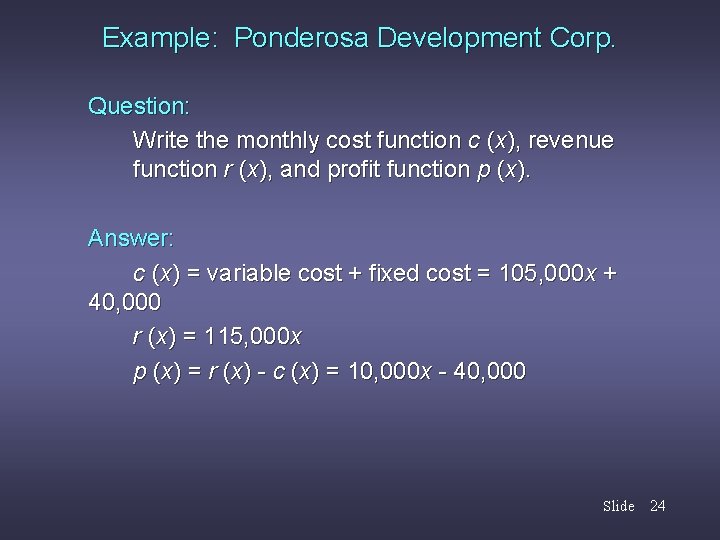 Example: Ponderosa Development Corp.

Question:

Write the monthly cost function $c(x)$, revenue function $r(x)$, and profit function $p(x)$.

Answer:

$c(x)$ = variable cost + fixed cost = $105,000x + 40,000$

$r(x) = 115,000x$

$p(x) = r(x) - c(x) = 10,000x - 40,000$

Slide 24